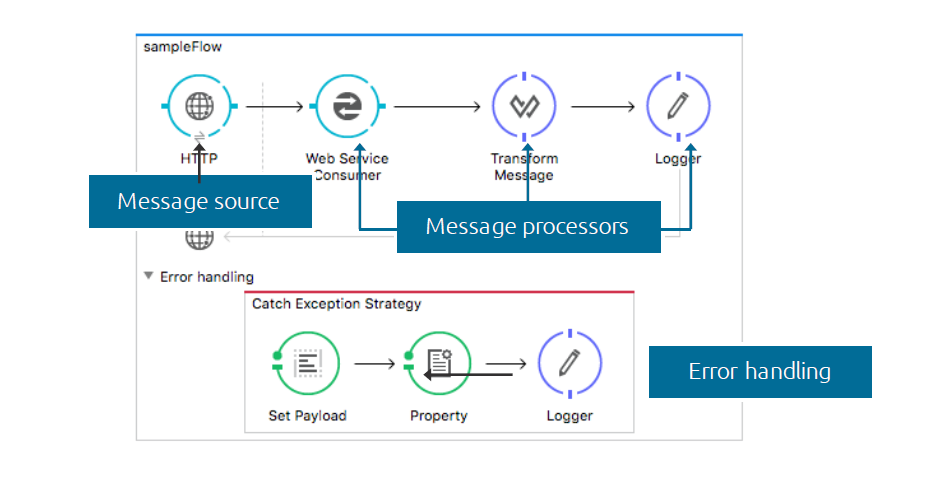 sampleFlow

HTTP

Web Service Consumer

Transform Message

Logger

Message source

Message processors

Error handling

Catch Exception Strategy

Set Payload

Property

Logger

Error handling